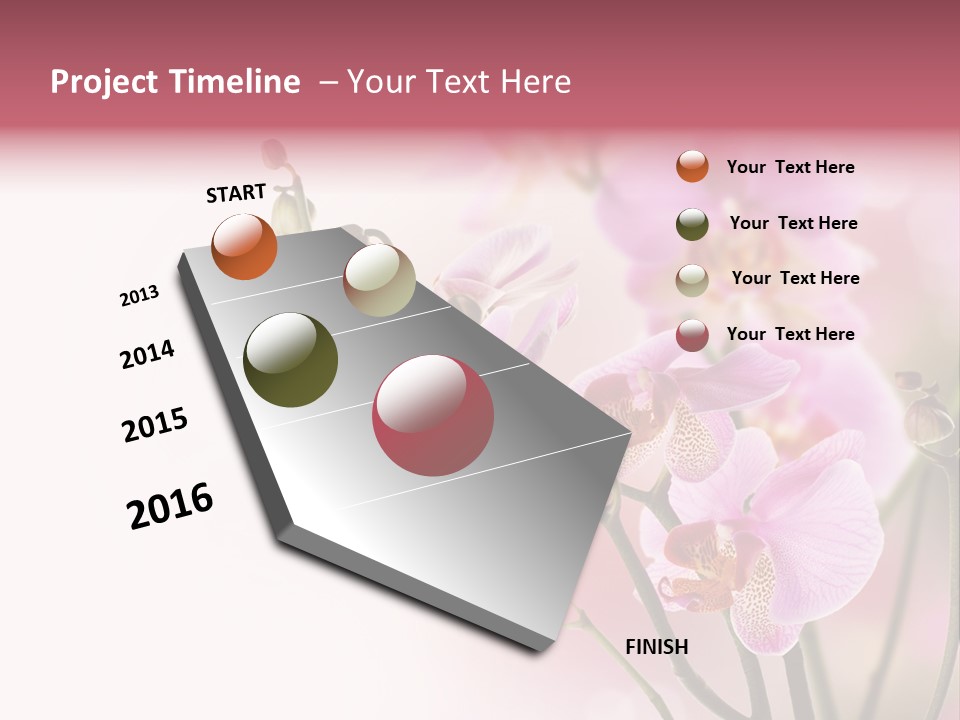 Project Timeline – Your Text Here

START

2013

2014

2015

2016

FINISH

Your Text Here

Your Text Here

Your Text Here

Your Text Here